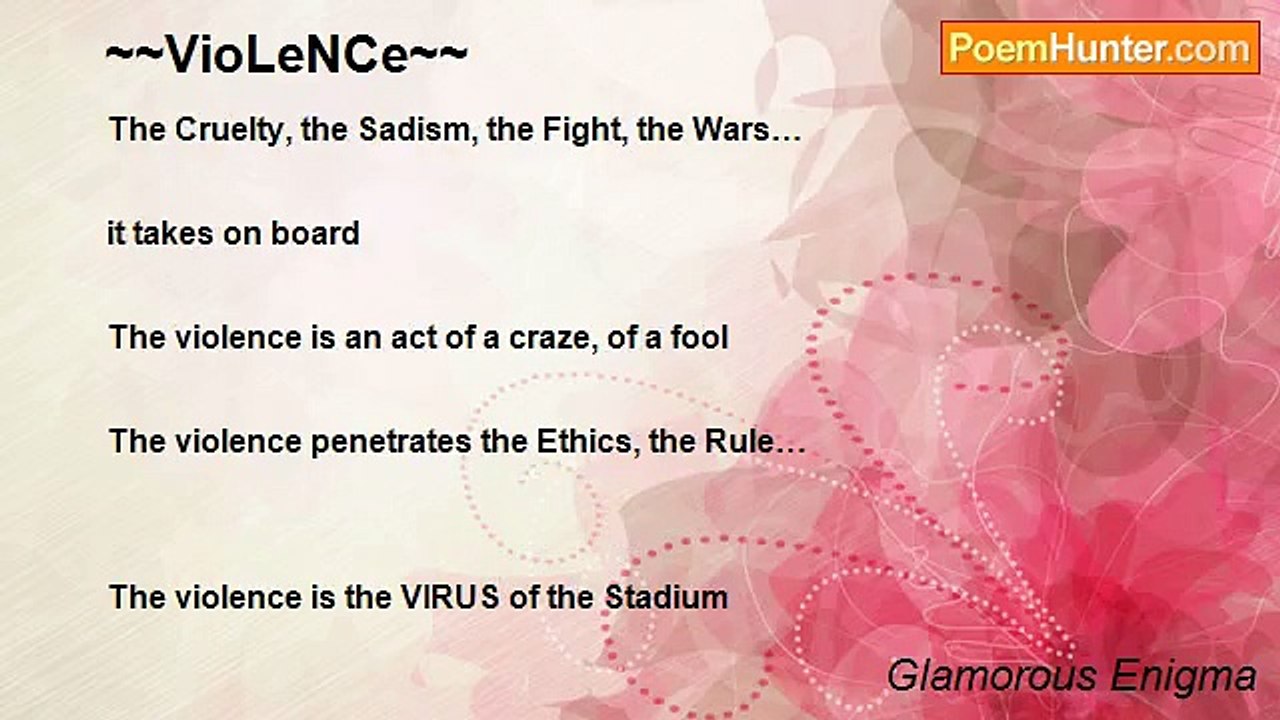 ~~VioLeNCe~~

PoemHunter.com

The Cruelty, the Sadism, the Fight, the Wars…

it takes on board

The violence is an act of a craze, of a fool

The violence penetrates the Ethics, the Rule…

The violence is the VIRUS of the Stadium

Glamorous Enigma